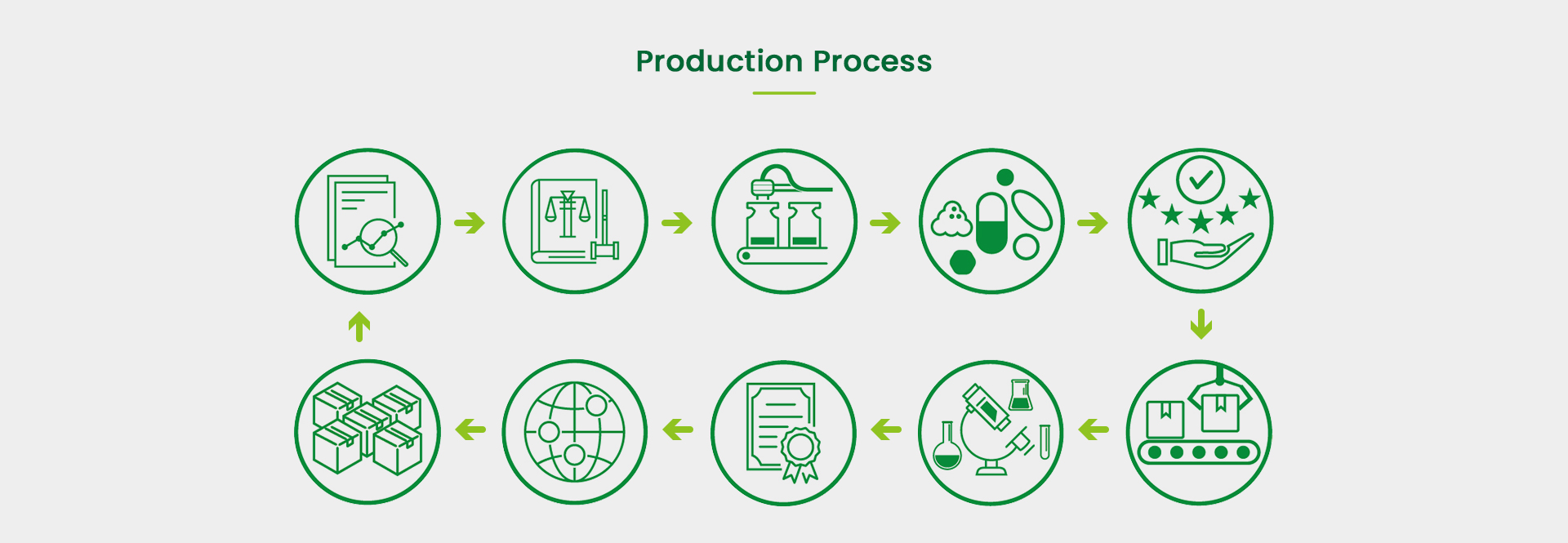 Production Process